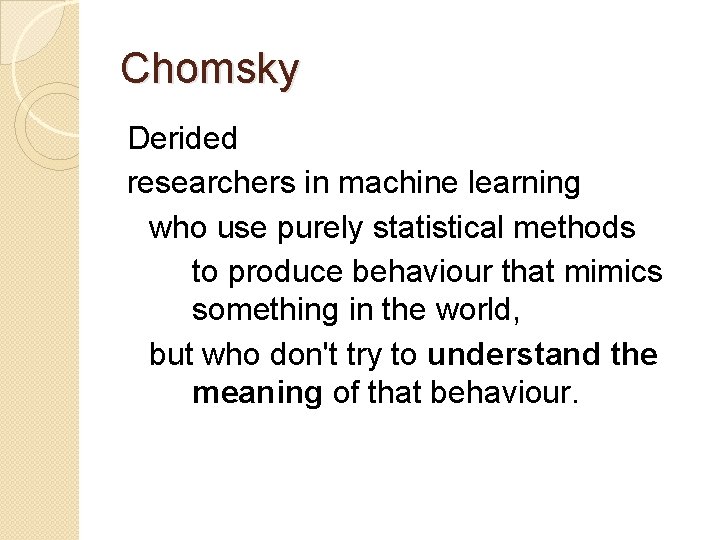 Chomsky

Derided

researchers in machine learning

who use purely statistical methods

to produce behaviour that mimics something in the world,

but who don't try to understand the meaning of that behaviour.